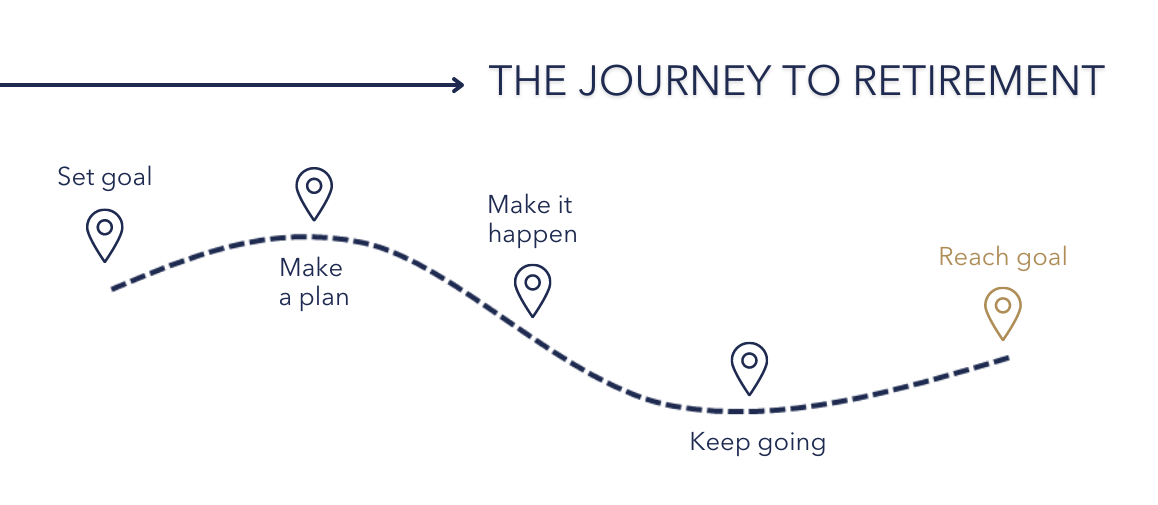 THE JOURNEY TO RETIREMENT

Set goal

Make a plan

Make it happen

Keep going

Reach goal